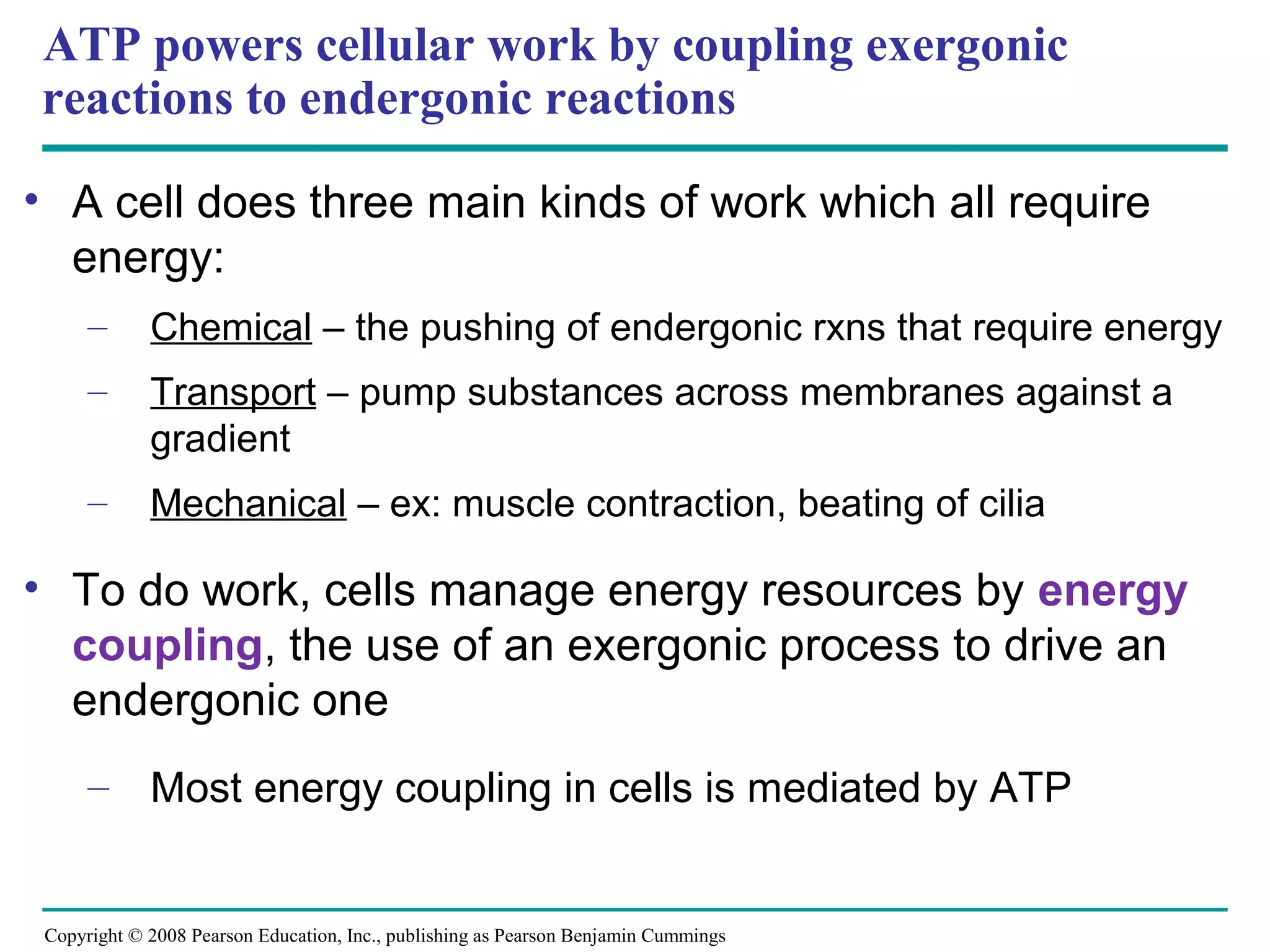 ATP powers cellular work by coupling exergonic reactions to endergonic reactions

• A cell does three main kinds of work which all require energy:

– Chemical – the pushing of endergonic rxns that require energy

– Transport – pump substances across membranes against a gradient

– Mechanical – ex: muscle contraction, beating of cilia

• To do work, cells manage energy resources by energy coupling, the use of an exergonic process to drive an endergonic one

– Most energy coupling in cells is mediated by ATP

Copyright © 2008 Pearson Education, Inc., publishing as Pearson Benjamin Cummings